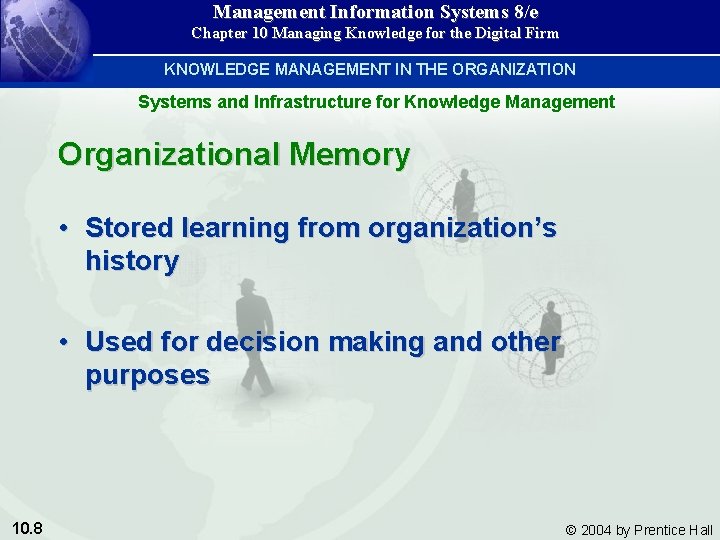 Management Information Systems 8/e
Chapter 10 Managing Knowledge for the Digital Firm

KNOWLEDGE MANAGEMENT IN THE ORGANIZATION

Systems and Infrastructure for Knowledge Management

Organizational Memory

• Stored learning from organization's history

• Used for decision making and other purposes

10.8

© 2004 by Prentice Hall